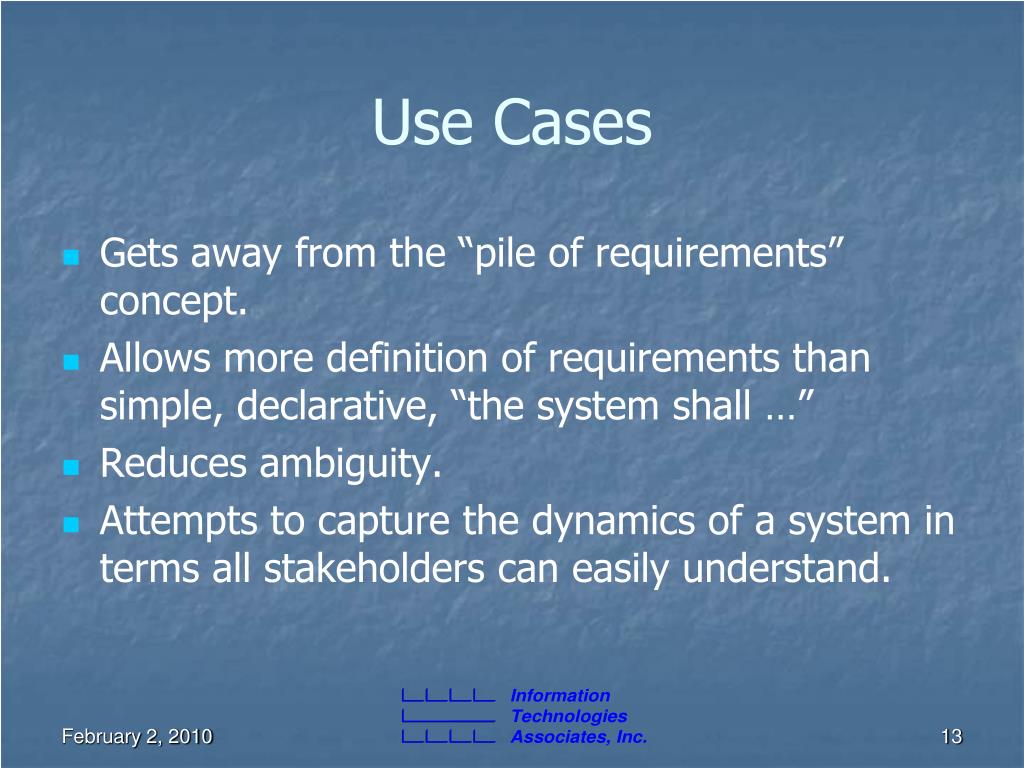 Use Cases

Gets away from the “pile of requirements” concept.

Allows more definition of requirements than simple, declarative, “the system shall …”

Reduces ambiguity.

Attempts to capture the dynamics of a system in terms all stakeholders can easily understand.

February 2, 2010

Information
Technologies
Associates, Inc.

13